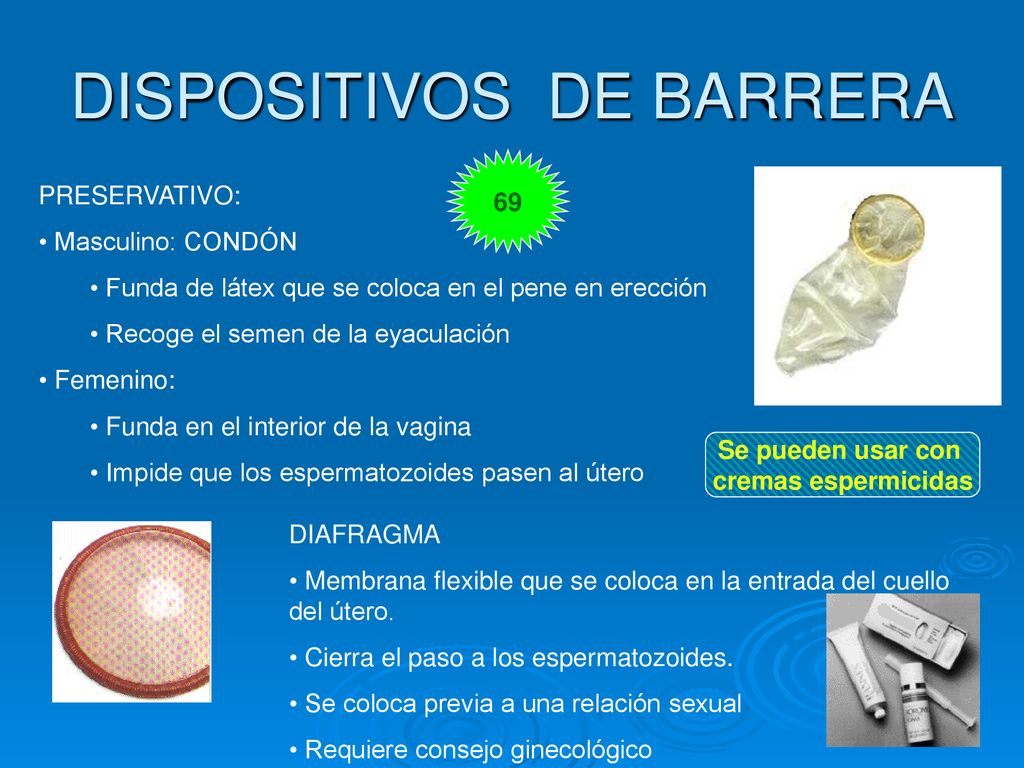 DISPOSITIVOS DE BARRERA

69

PRESERVATIVO:

• Masculino: CONDÓN

• Funda de látex que se coloca en el pene en erección

• Recoge el semen de la eyaculación

• Femenino:

• Funda en el interior de la vagina

• Impide que los espermatozoides pasen al útero

Se pueden usar con cremas espermicidas

DIAFRAGMA

• Membrana flexible que se coloca en la entrada del cuello del útero.

• Cierra el paso a los espermatozoides.

• Se coloca previa a una relación sexual

• Requiere consejo ginecológico